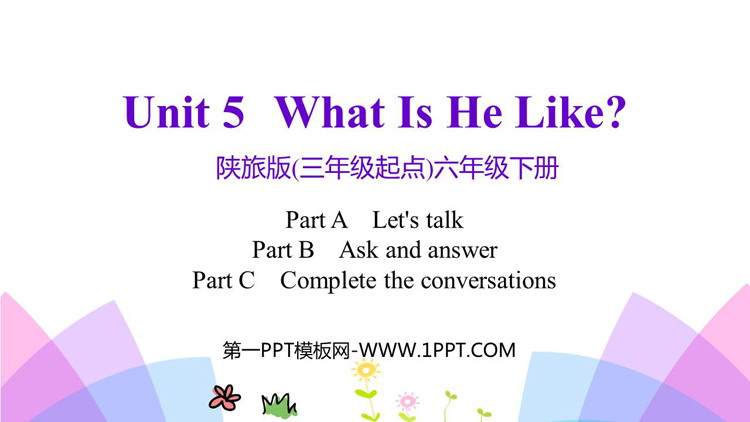 Unit 5 What Is He Like?

陕旅版(三年级起点)六年级下册

Part A Let's talk
Part B Ask and answer
Part C Complete the conversations

第一PPT模板网-WWW.1PPT.COM